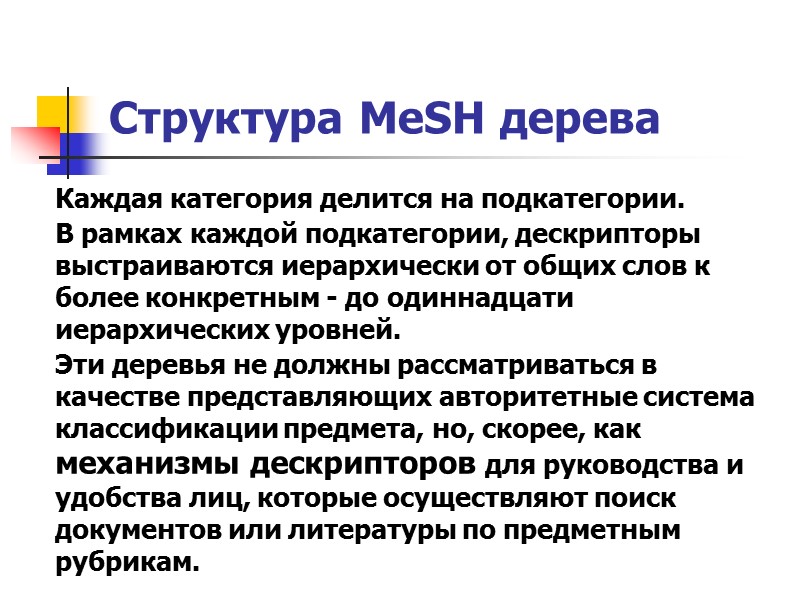 Структура MeSH дерева

Каждая категория делится на подкатегории.

В рамках каждой подкатегории, дескрипторы выстраиваются иерархически от общих слов к более конкретным - до одиннадцати иерархических уровней.

Эти деревья не должны рассматриваться в качестве представляющих авторитетные система классификации предмета, но, скорее, как механизмы дескрипторов для руководства и удобства лиц, которые осуществляют поиск документов или литературы по предметным рубрикам.